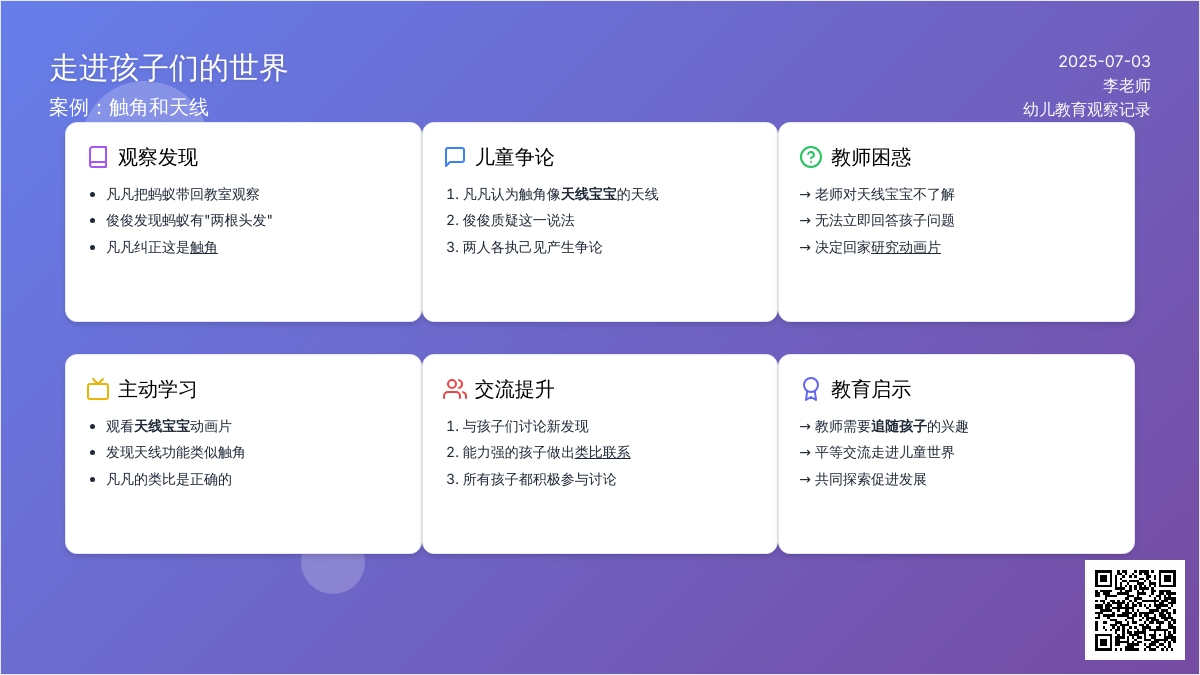 走进孩子们的世界
案例：触角和天线

2025-07-03
李老师
幼儿教育观察记录

观察发现
- 凡凡把蚂蚁带回教室观察
- 俊俊发现蚂蚁有"两根头发"
- 凡凡纠正这是触角

儿童争论
1. 凡凡认为触角像天线宝宝的天线
2. 俊俊质疑这一说法
3. 两人各执己见产生争论

教师困惑
→ 老师对天线宝宝不了解
→ 无法立即回答孩子问题
→ 决定回家研究动画片

主动学习
- 观看天线宝宝动画片
- 发现天线功能类似触角
- 凡凡的类比是正确的

交流提升
1. 与孩子们讨论新发现
2. 能力强的孩子做出类比联系
3. 所有孩子都积极参与讨论

教育启示
→ 教师需要追随孩子的兴趣
→ 平等交流走进儿童世界
→ 共同探索促进发展